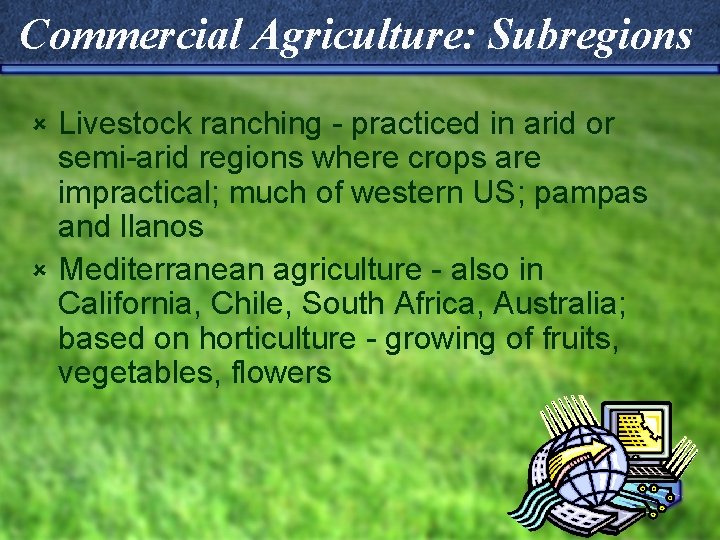 Commercial Agriculture: Subregions

× Livestock ranching - practiced in arid or semi-arid regions where crops are impractical; much of western US; pampas and llanos

× Mediterranean agriculture - also in California, Chile, South Africa, Australia; based on horticulture - growing of fruits, vegetables, flowers